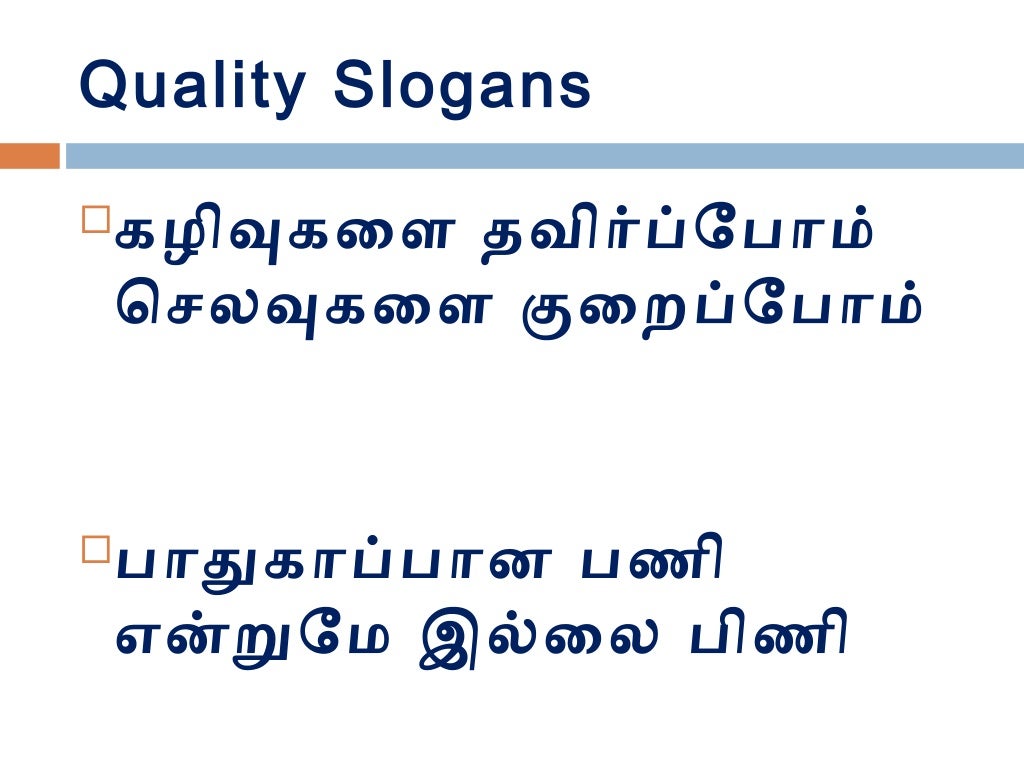 Quality Slogans

கழிவுகளை தவிர்ப்போம் செலவுகளை குறைப்போம்

பாதுகாப்பான பணி என்றுமே இல்லை பிணி